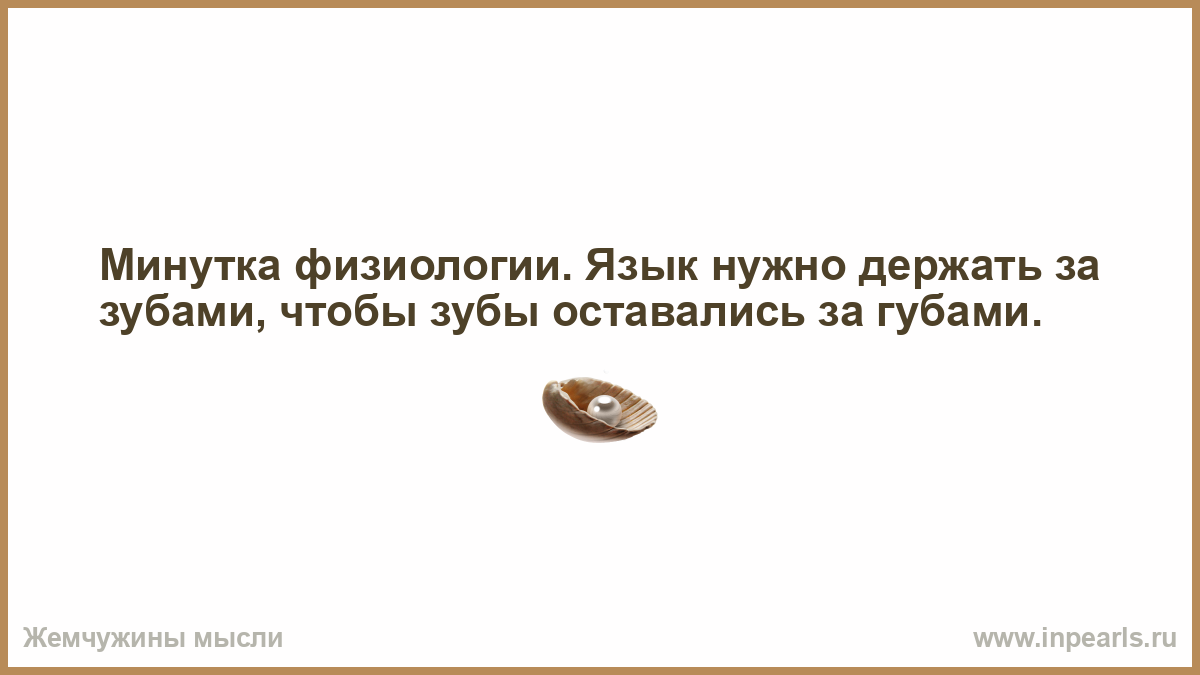 Минутка физиологии. Язык нужно держать за зубами, чтобы зубы оставались за губами.

Жемчужины мысли

www.inpearls.ru